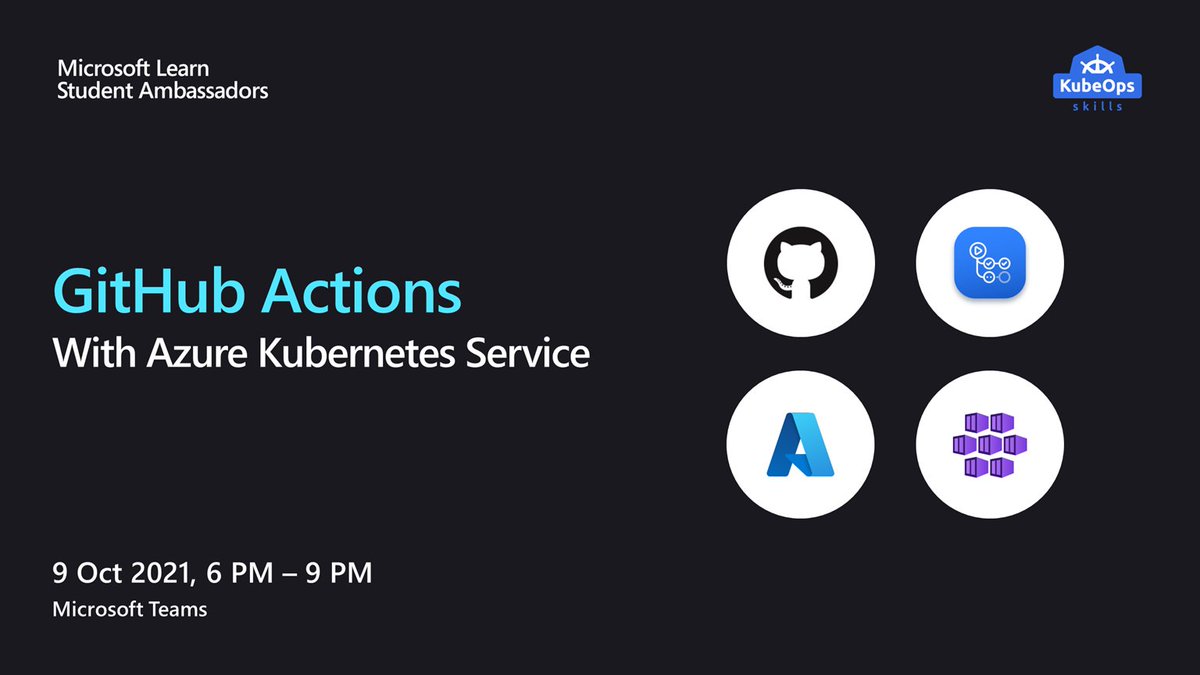 Microsoft Learn
Student Ambassadors

KubeOps
skills

GitHub Actions
With Azure Kubernetes Service

9 Oct 2021, 6 PM – 9 PM
Microsoft Teams